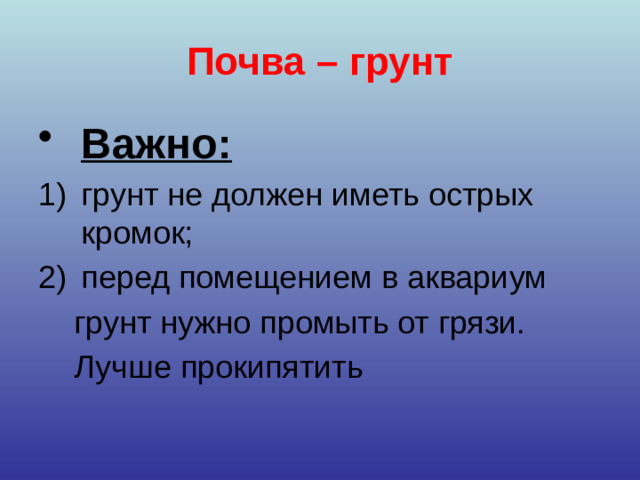 Почва – грунт

• Важно:

1) грунт не должен иметь острых кромок;

2) перед помещением в аквариум грунт нужно промыть от грязи. Лучше прокипятить